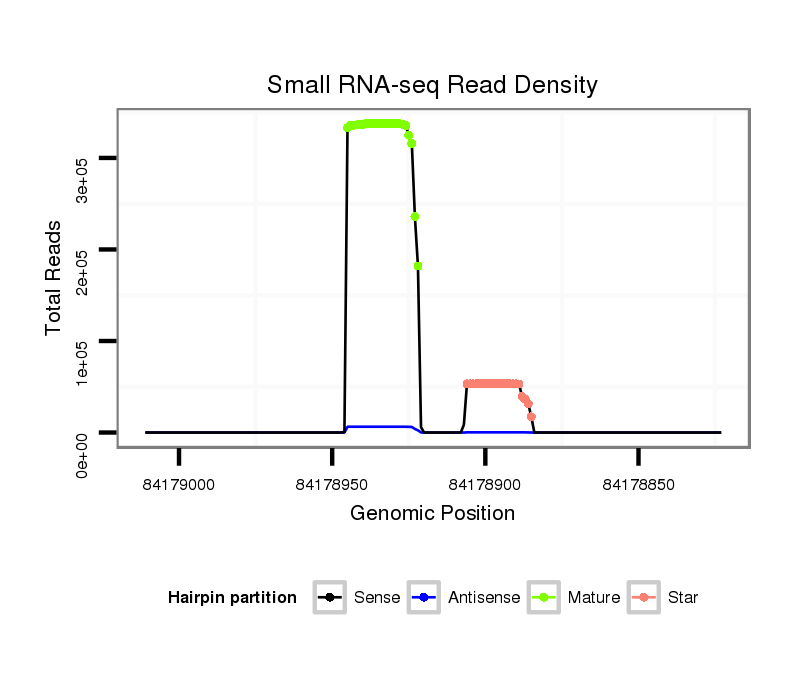 Small RNA-seq Read Density

Total Reads

3e+05
2e+05
1e+05
0e+00

84179000
84178950
84178900
84178850

Genomic Position

Hairpin partition
Sense
Antisense
Mature
Star